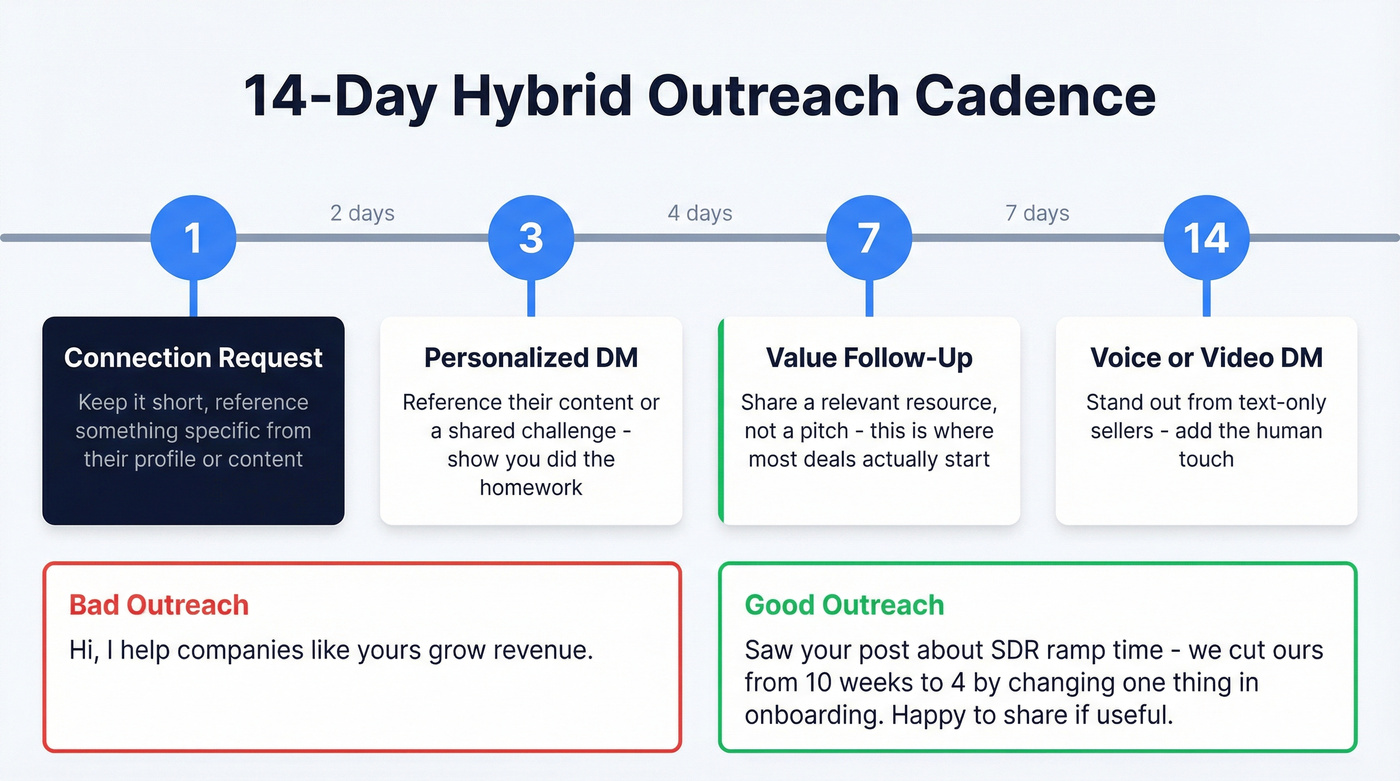 14-Day Hybrid Outreach Cadence

1

2 days

3

4 days

7

7 days

14

Connection Request
Keep it short, reference something specific from their profile or content

Personalized DM
Reference their content or a shared challenge - show you did the homework

Value Follow-Up
Share a relevant resource, not a pitch - this is where most deals actually start

Voice or Video DM
Stand out from text-only sellers - add the human touch

Bad Outreach
Hi, I help companies like yours grow revenue.

Good Outreach
Saw your post about SDR ramp time - we cut ours from 10 weeks to 4 by changing one thing in onboarding. Happy to share if useful.